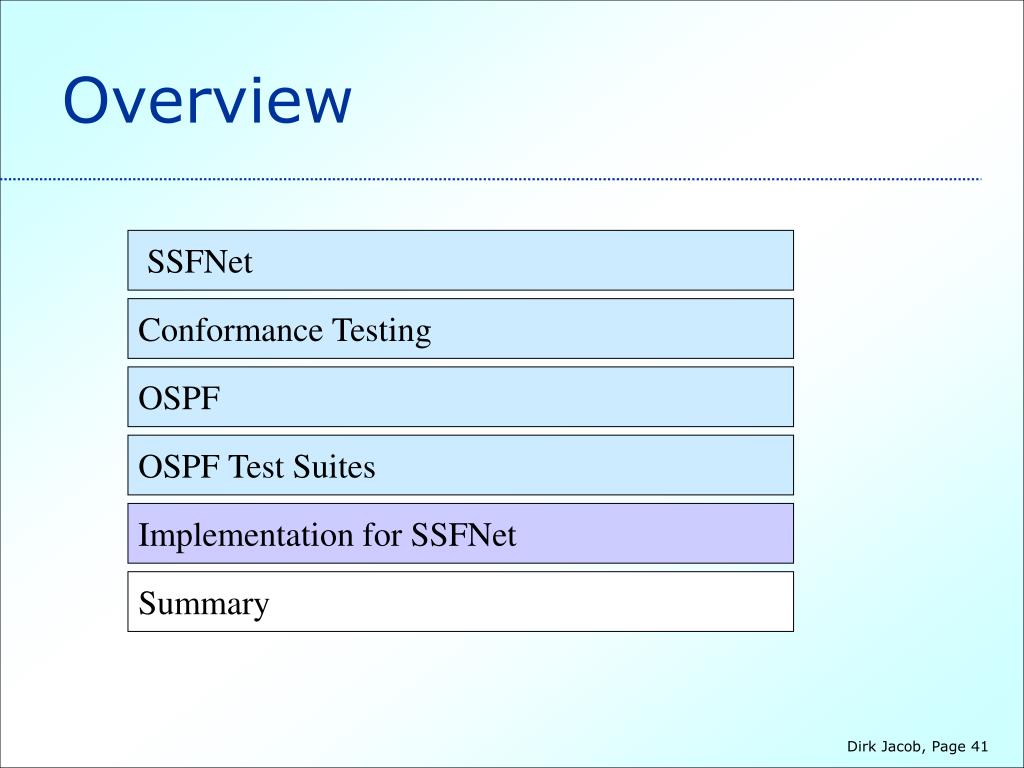 Overview

SSFNet

Conformance Testing

OSPF

OSPF Test Suites

Implementation for SSFNet

Summary

Dirk Jacob, Page 41